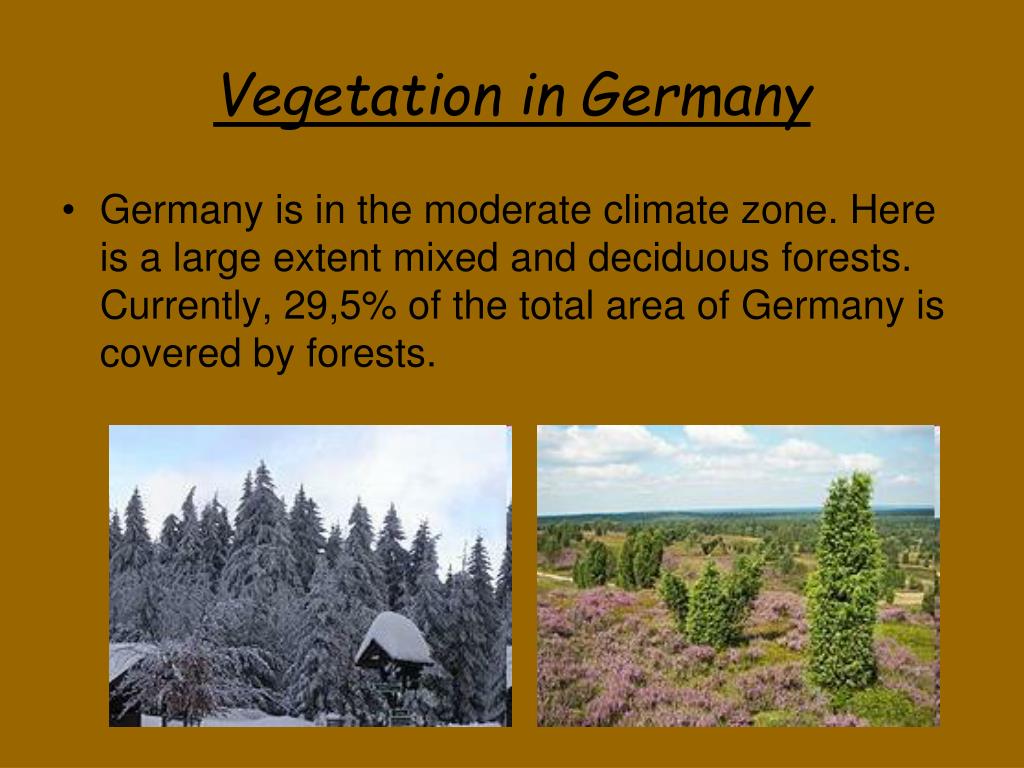 Vegetation in Germany

• Germany is in the moderate climate zone. Here is a large extent mixed and deciduous forests. Currently, 29,5% of the total area of Germany is covered by forests.